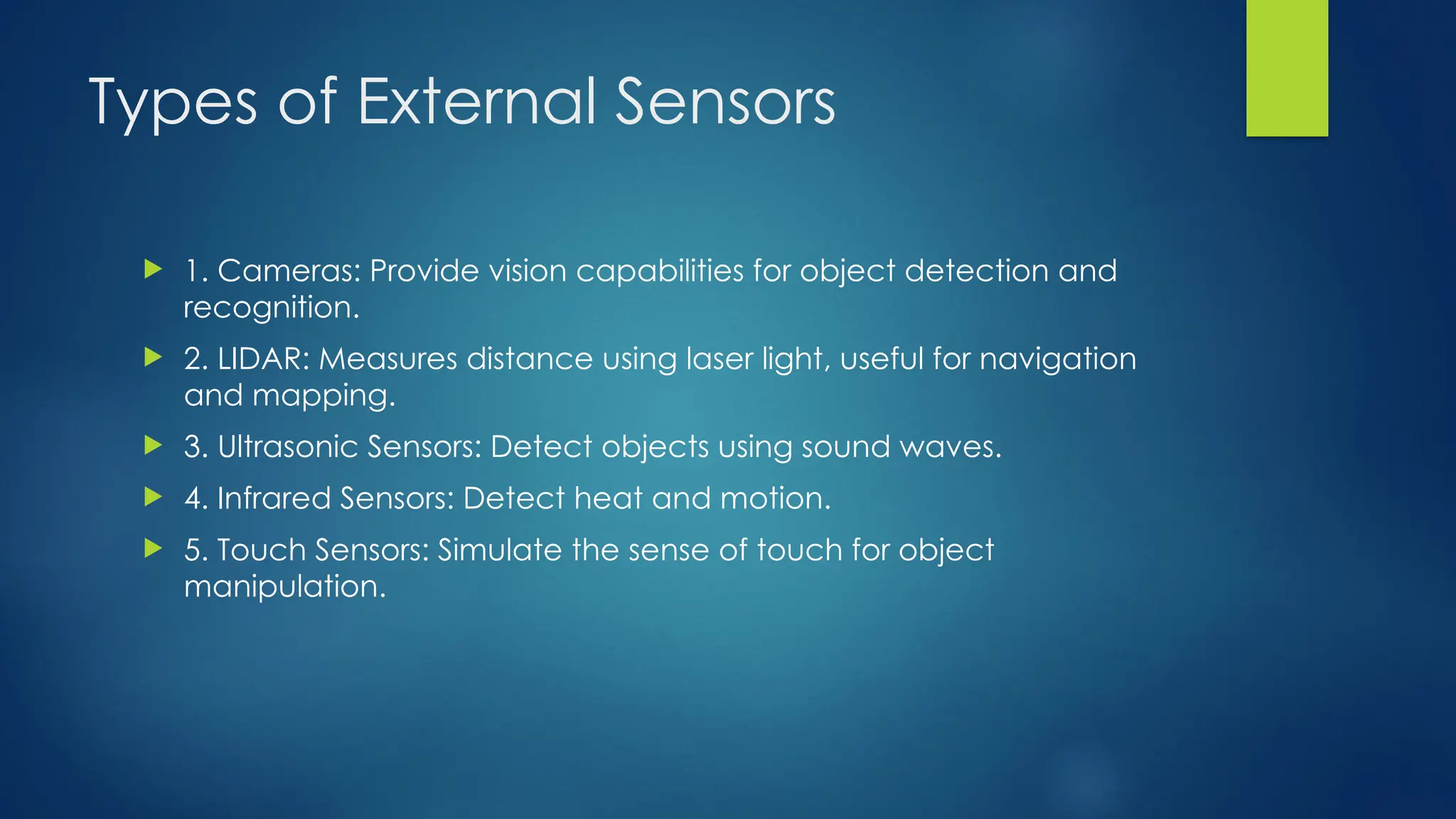 Types of External Sensors

1. Cameras: Provide vision capabilities for object detection and recognition.

2. LIDAR: Measures distance using laser light, useful for navigation and mapping.

3. Ultrasonic Sensors: Detect objects using sound waves.

4. Infrared Sensors: Detect heat and motion.

5. Touch Sensors: Simulate the sense of touch for object manipulation.